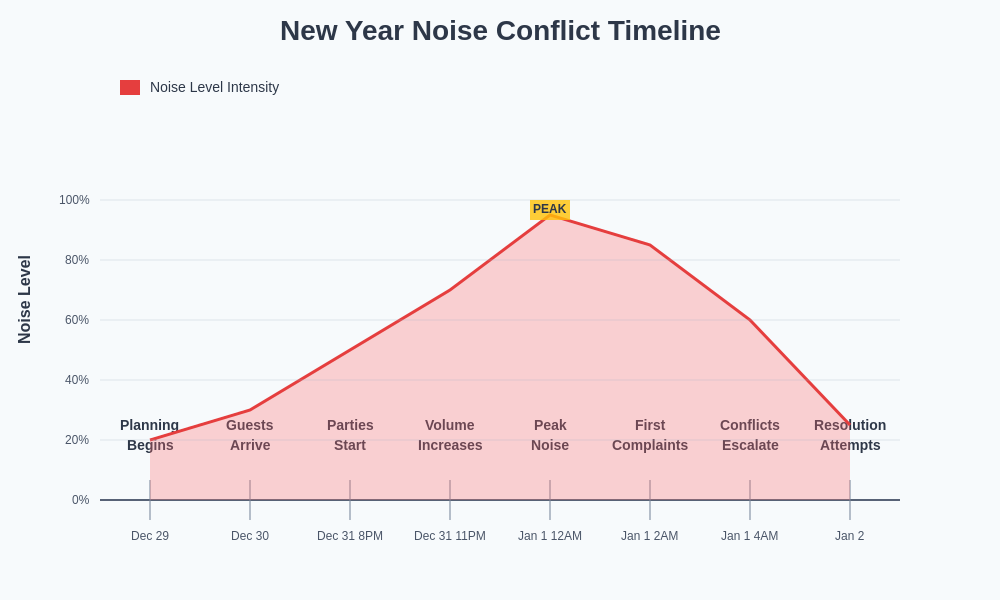 New Year Noise Conflict Timeline

Noise Level Intensity

Noise Level

100%
80%
60%
40%
20%
0%

PEAK

Planning Begins
Guests Arrive
Parties Start
Volume Increases
Peak Noise
First Complaints
Conflicts Escalate
Resolution Attempts

Dec 29
Dec 30
Dec 31 8PM
Dec 31 11PM
Jan 1 12AM
Jan 1 2AM
Jan 1 4AM
Jan 2